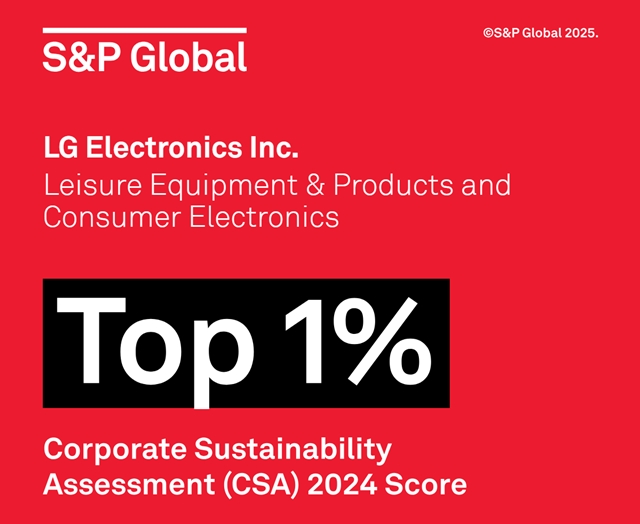 S&P Global

©S&P Global 2025.

LG Electronics Inc.
Leisure Equipment & Products and Consumer Electronics

Top 1%

Corporate Sustainability Assessment (CSA) 2024 Score